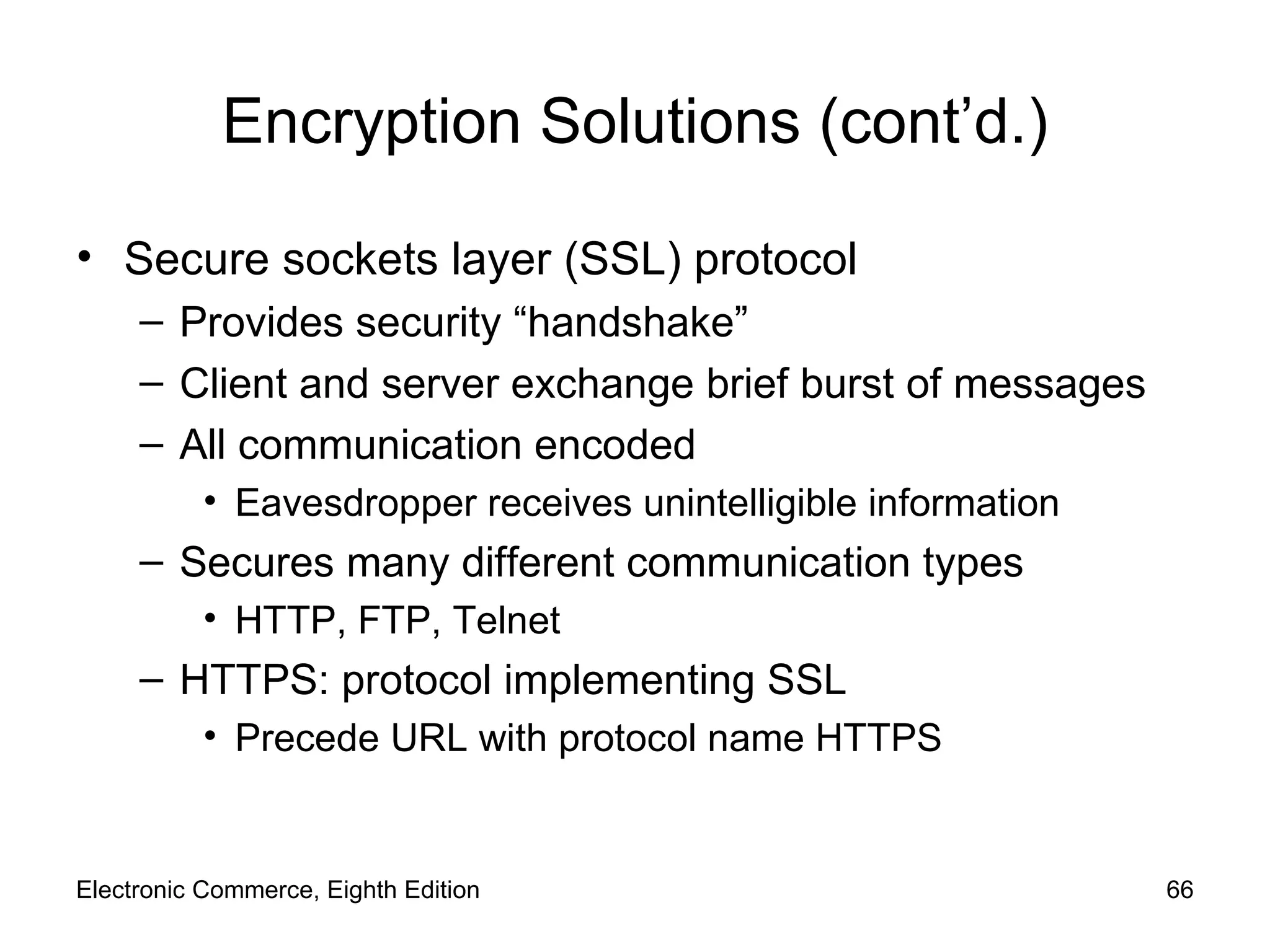 Encryption Solutions (cont’d.)

• Secure sockets layer (SSL) protocol
– Provides security “handshake”
– Client and server exchange brief burst of messages
– All communication encoded
• Eavesdropper receives unintelligible information
– Secures many different communication types
• HTTP, FTP, Telnet
– HTTPS: protocol implementing SSL
• Precede URL with protocol name HTTPS

Electronic Commerce, Eighth Edition

66